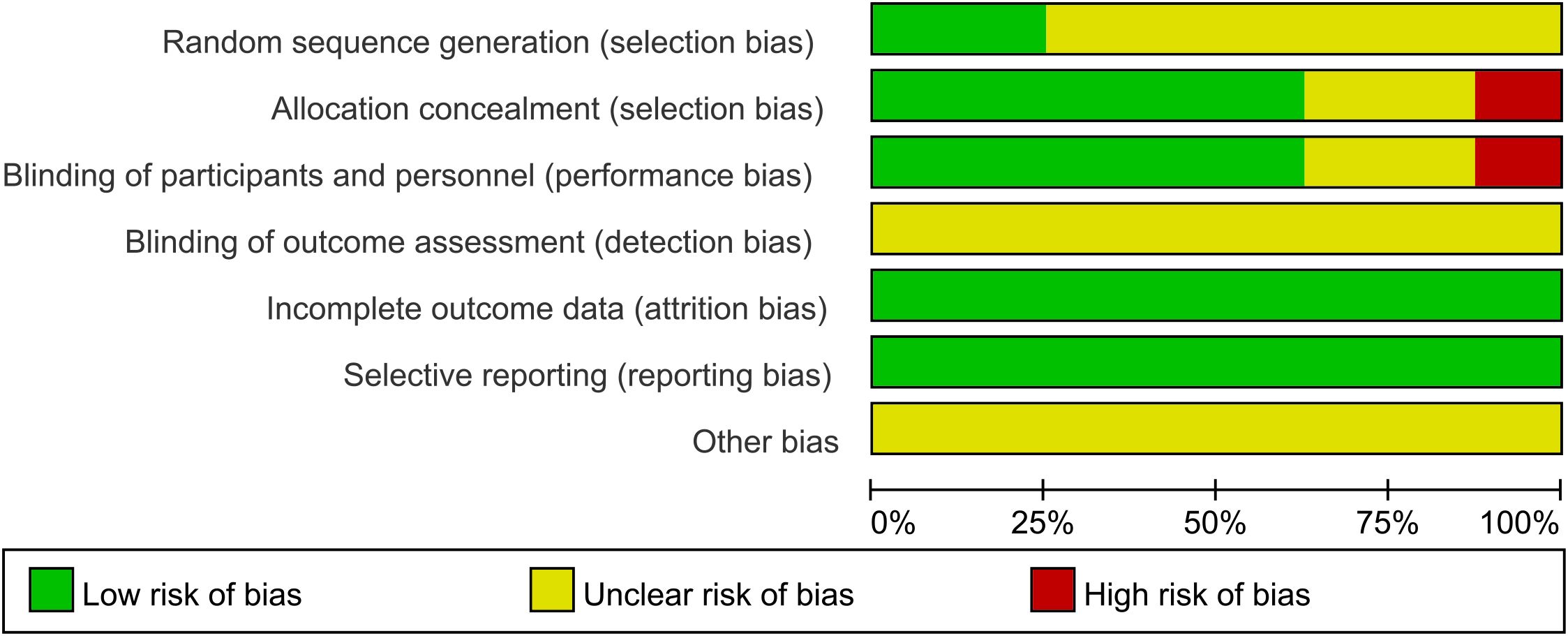 Random sequence generation (selection bias)
Allocation concealment (selection bias)
Blinding of participants and personnel (performance bias)
Blinding of outcome assessment (detection bias)
Incomplete outcome data (attrition bias)
Selective reporting (reporting bias)
Other bias

0% 25% 50% 75% 100%

Low risk of bias
Unclear risk of bias
High risk of bias